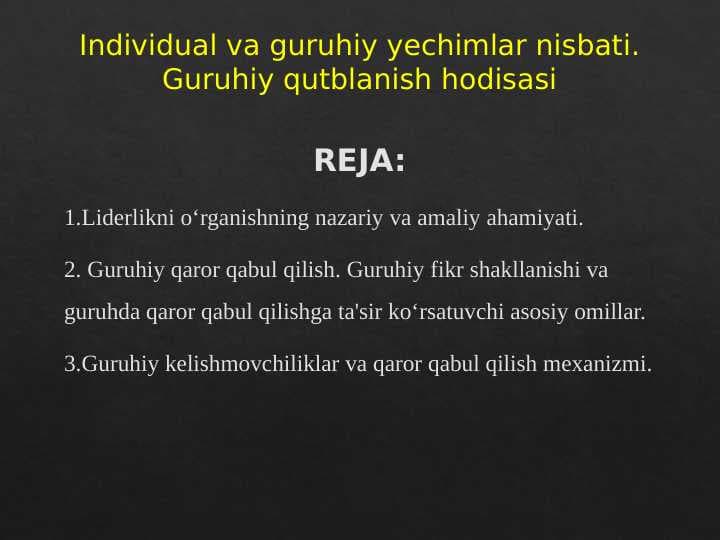 Individual va guruhiy yechimlar nisbati. Guruhiy qutblanish hodisasi

REJA:

1.Liderlikni o‘rganishning nazariy va amaliy ahamiyati.

2. Guruhiy qaror qabul qilish. Guruhiy fikr shakllanishi va guruhda qaror qabul qilishga ta'sir ko‘rsatuvchi asosiy omillar.

3.Guruhiy kelishmovchiliklar va qaror qabul qilish mexanizmi.